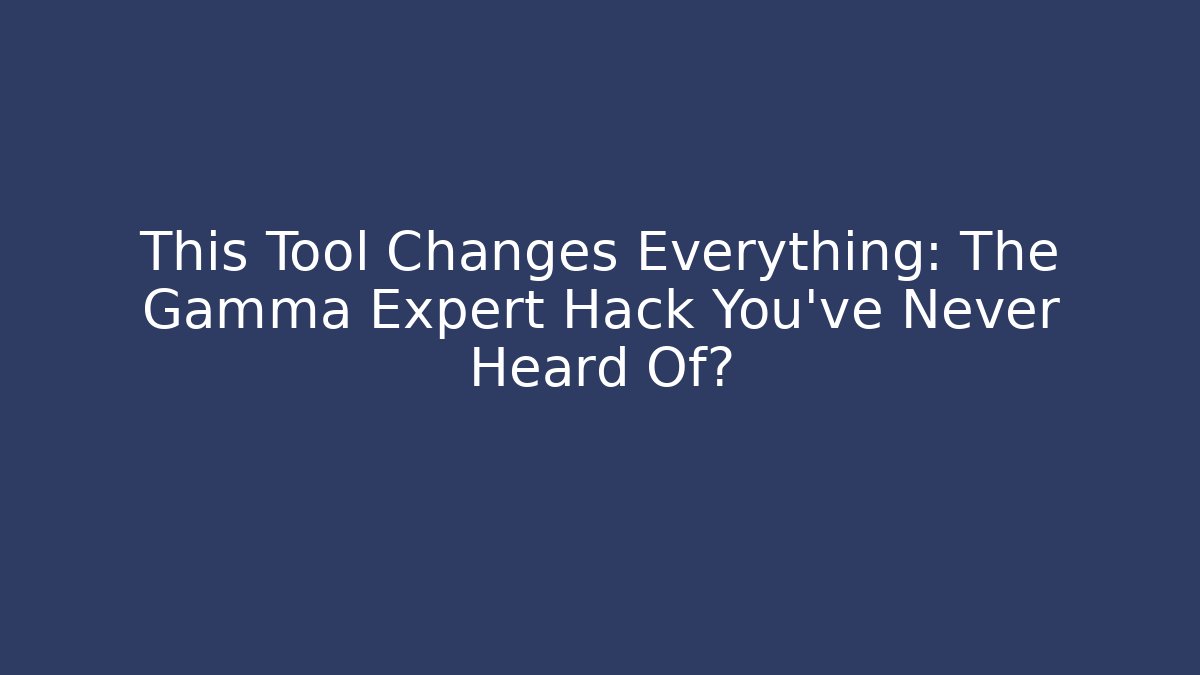 This Tool Changes Everything: The Gamma Expert Hack You've Never Heard Of?